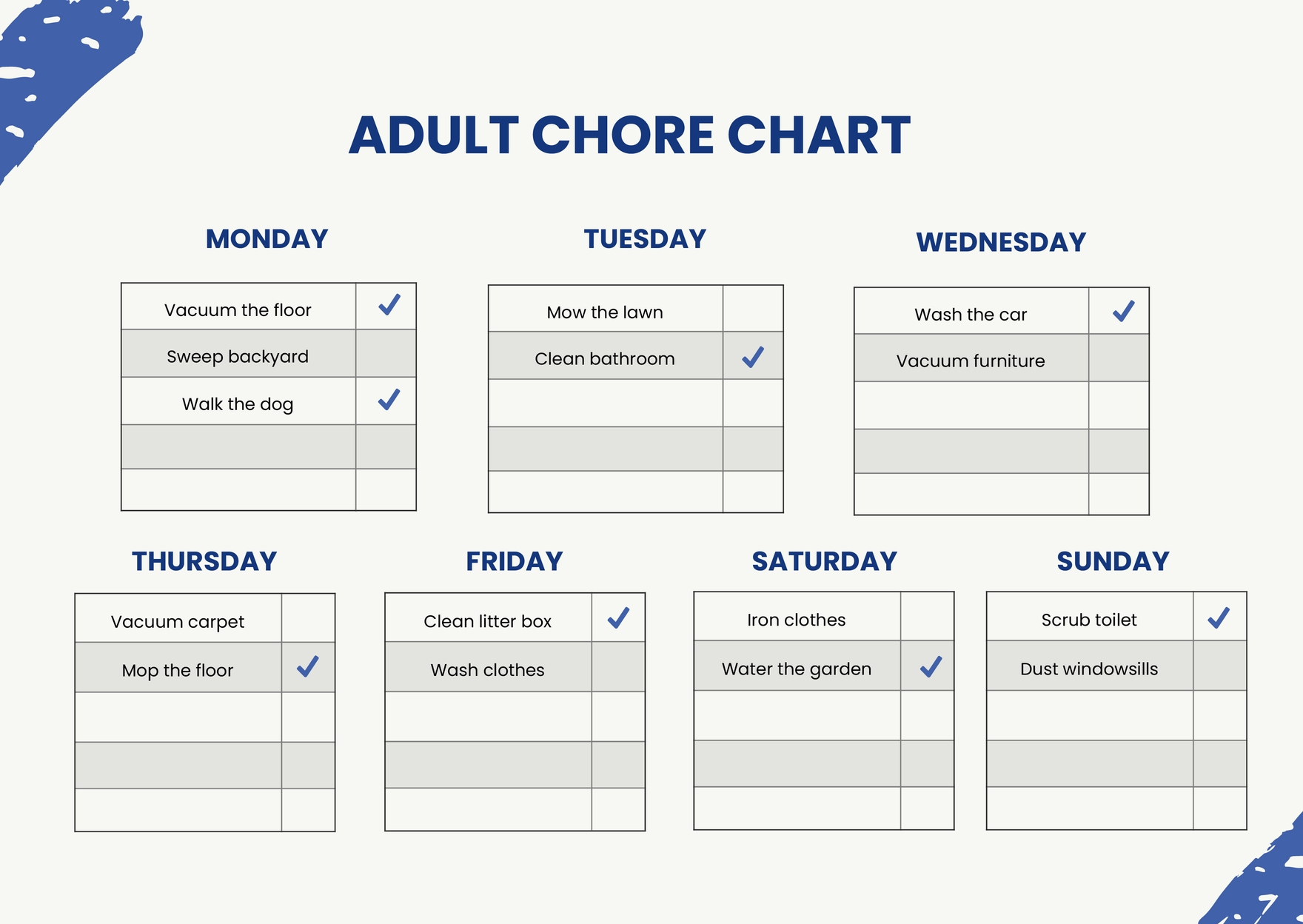 ADULT CHORE CHART

MONDAY

| Vacuum the floor | ✓ |
|---|---|
| Sweep backyard | |
| Walk the dog | ✓ |
| | |
| | |

TUESDAY

| Mow the lawn | |
|---|---|
| Clean bathroom | ✓ |
| | |
| | |
| | |

WEDNESDAY

| Wash the car | ✓ |
|---|---|
| Vacuum furniture | |
| | |
| | |
| | |

THURSDAY

| Vacuum carpet | |
|---|---|
| Mop the floor | ✓ |
| | |
| | |
| | |

FRIDAY

| Clean litter box | ✓ |
|---|---|
| Wash clothes | |
| | |
| | |
| | |

SATURDAY

| Iron clothes | |
|---|---|
| Water the garden | ✓ |
| | |
| | |
| | |

SUNDAY

| Scrub toilet | ✓ |
|---|---|
| Dust windowsills | |
| | |
| | |
| | |